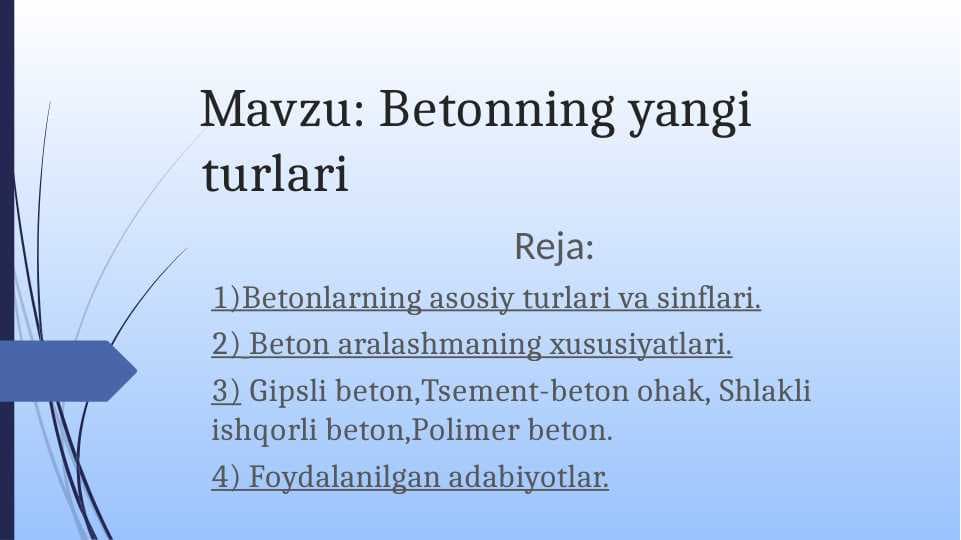 Mavzu: Betonning yangi turlari

Reja:

1)Betonlarning asosiy turlari va sinflari.

2) Beton aralashmaning xususiyatlari.

3) Gipsli beton,Tsement-beton ohak, Shlakli ishqorli beton,Polimer beton.

4) Foydalanilgan adabiyotlar.